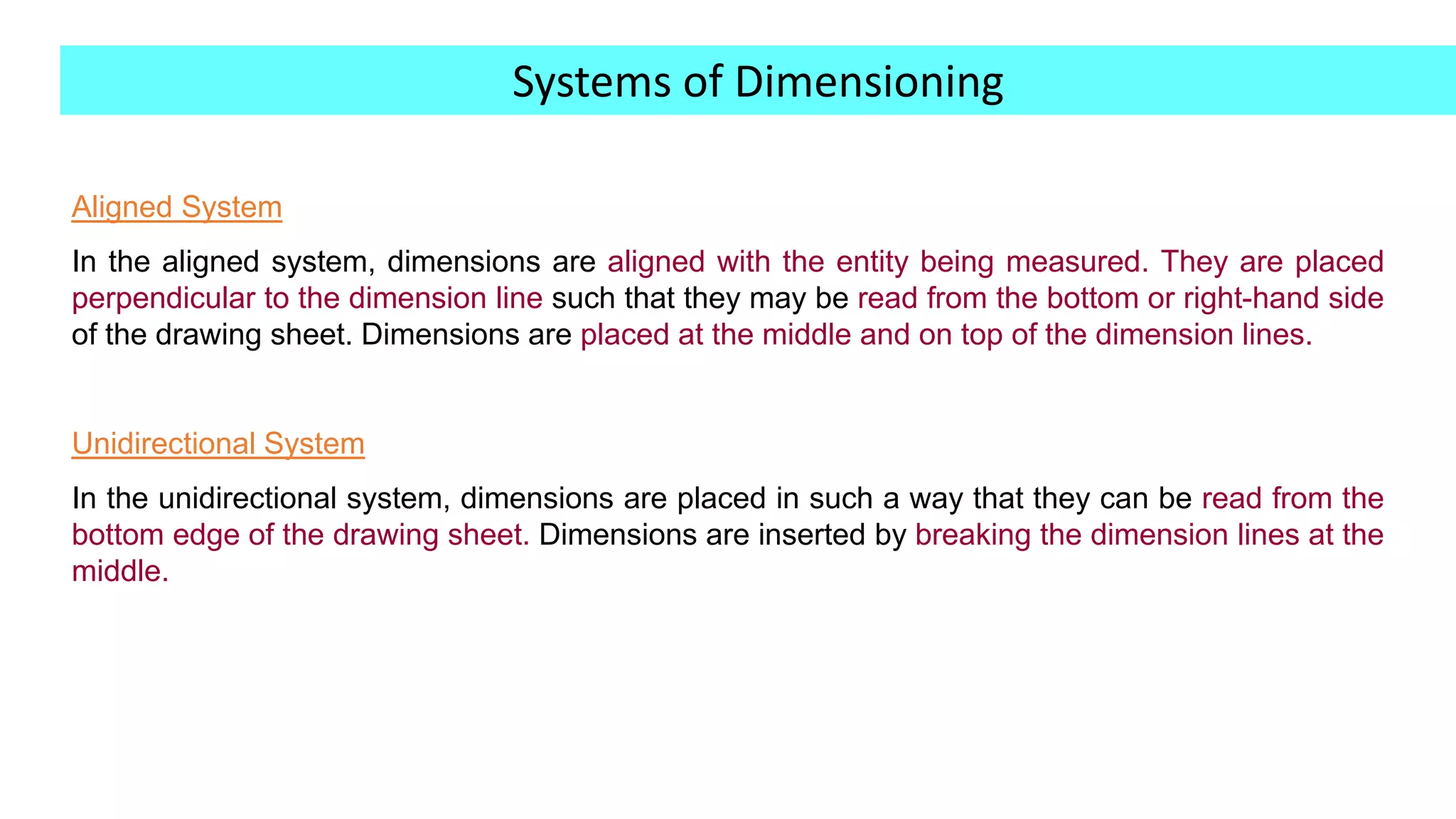 Systems of Dimensioning

Aligned System

In the aligned system, dimensions are aligned with the entity being measured. They are placed perpendicular to the dimension line such that they may be read from the bottom or right-hand side of the drawing sheet. Dimensions are placed at the middle and on top of the dimension lines.

Unidirectional System

In the unidirectional system, dimensions are placed in such a way that they can be read from the bottom edge of the drawing sheet. Dimensions are inserted by breaking the dimension lines at the middle.